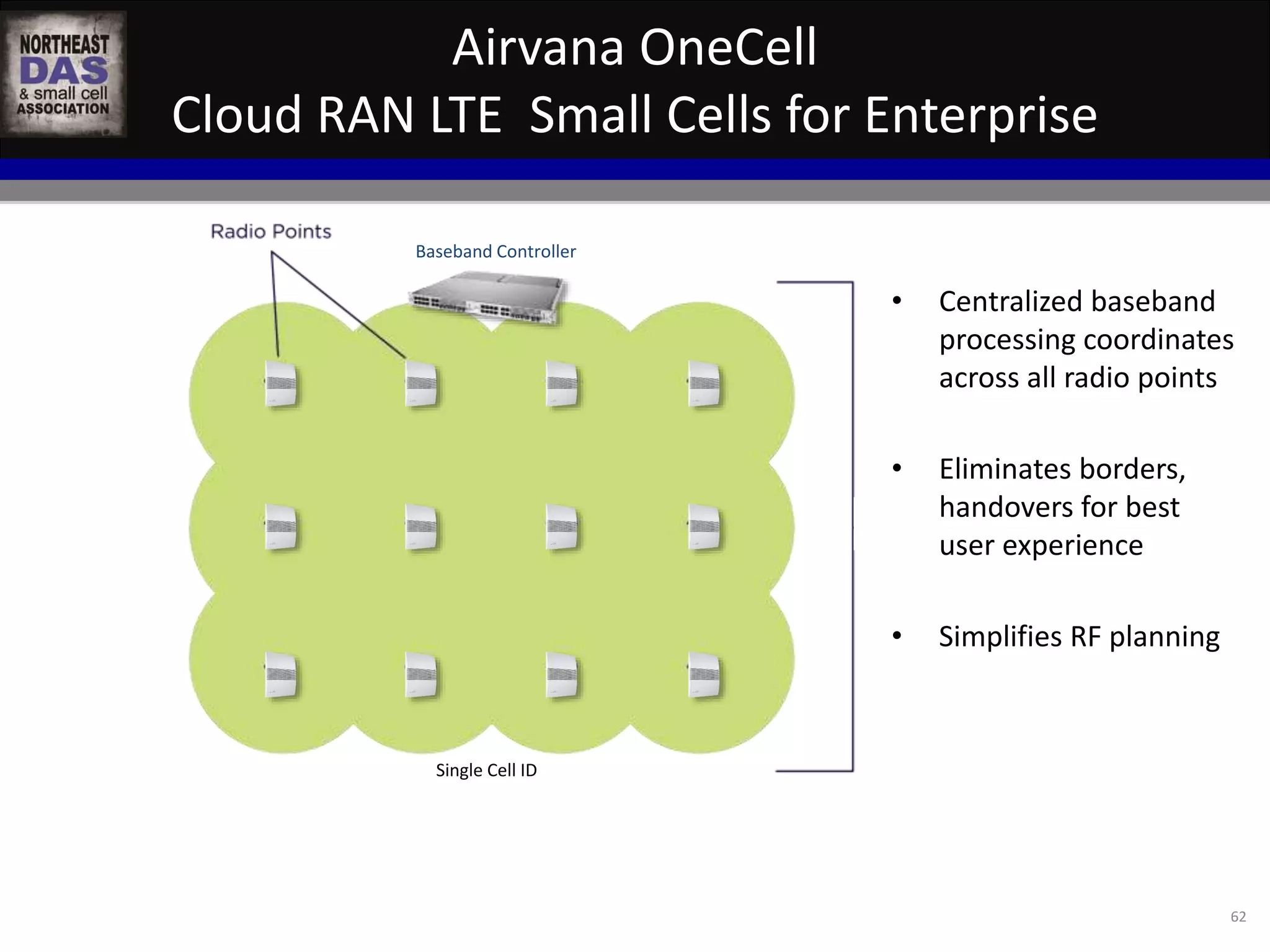 NORTHEAST DAS & small cell ASSOCIATION

Airvana OneCell
Cloud RAN LTE Small Cells for Enterprise

Radio Points

Baseband Controller

Single Cell ID

• Centralized baseband processing coordinates across all radio points

• Eliminates borders, handovers for best user experience

• Simplifies RF planning

62